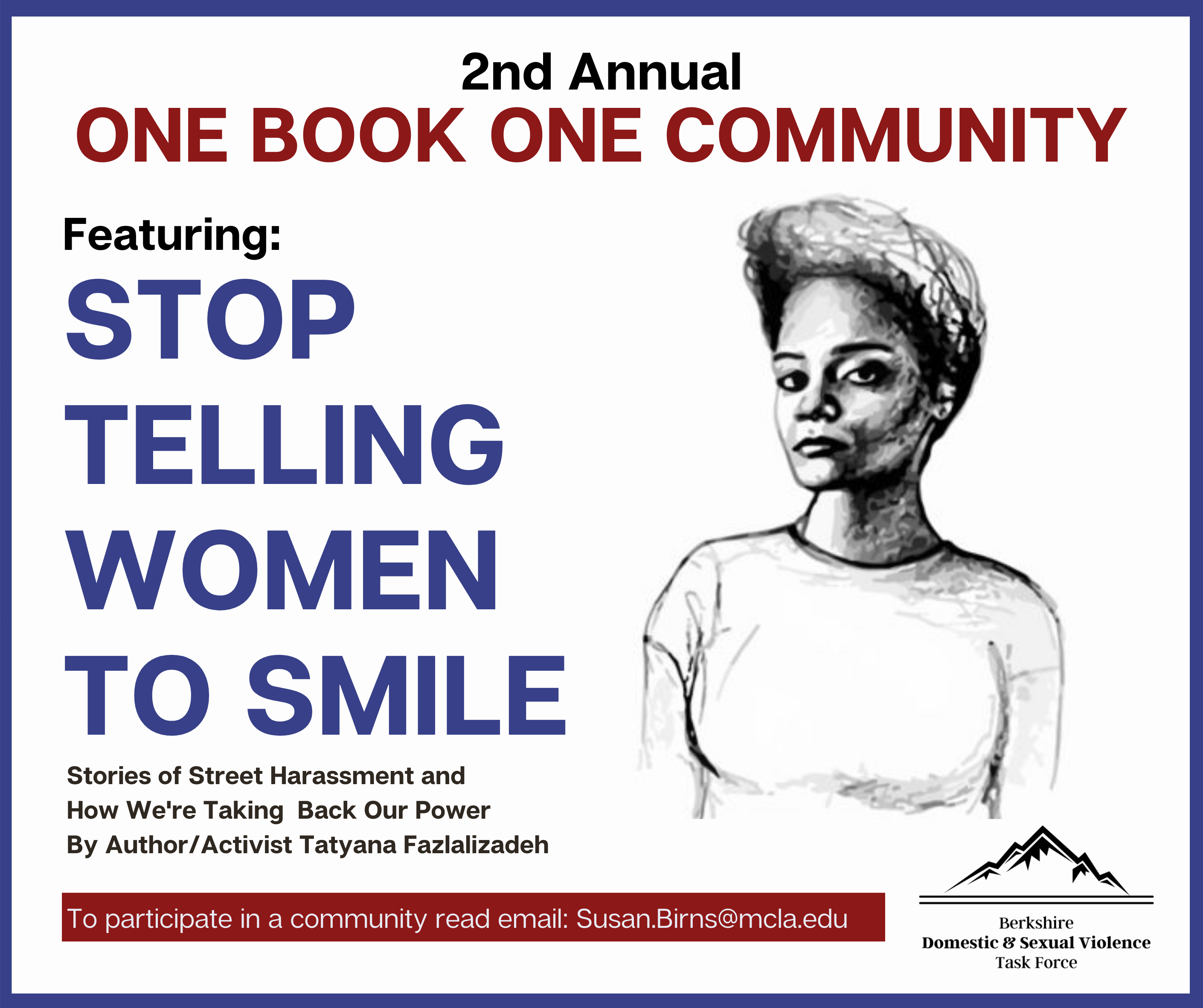 2nd Annual
ONE BOOK ONE COMMUNITY

Featuring:
STOP TELLING WOMEN TO SMILE

Stories of Street Harassment and How We're Taking Back Our Power By Author/Activist Tatyana Fazlalizadeh

To participate in a community read email: Susan.Birns@mcla.edu

Berkshire
Domestic & Sexual Violence
Task Force